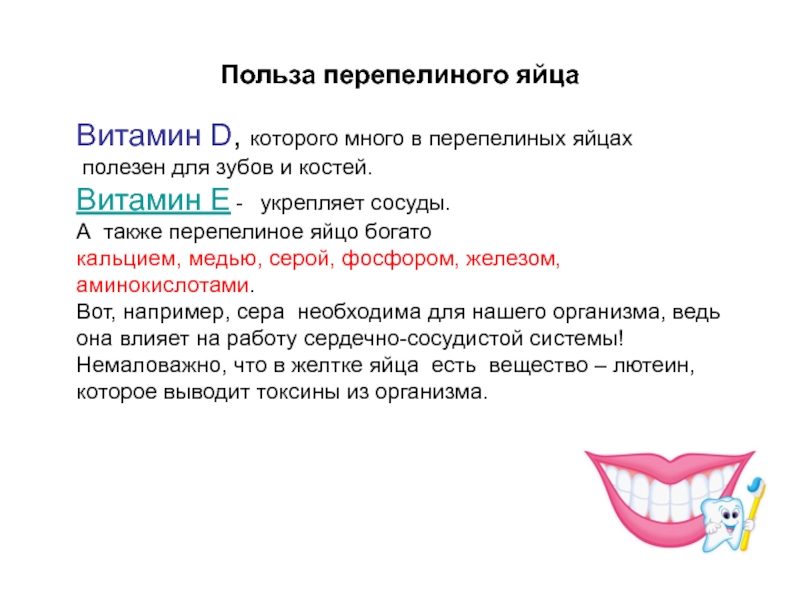 Польза перепелиного яйца

Витамин D, которого много в перепелиных яйцах полезен для зубов и костей.

Витамин Е - укрепляет сосуды.

А также перепелиное яйцо богато кальцием, медью, серой, фосфором, железом, аминокислотами.

Вот, например, сера необходима для нашего организма, ведь она влияет на работу сердечно-сосудистой системы!

Немаловажно, что в желтке яйца есть вещество – лютеин, которое выводит токсины из организма.